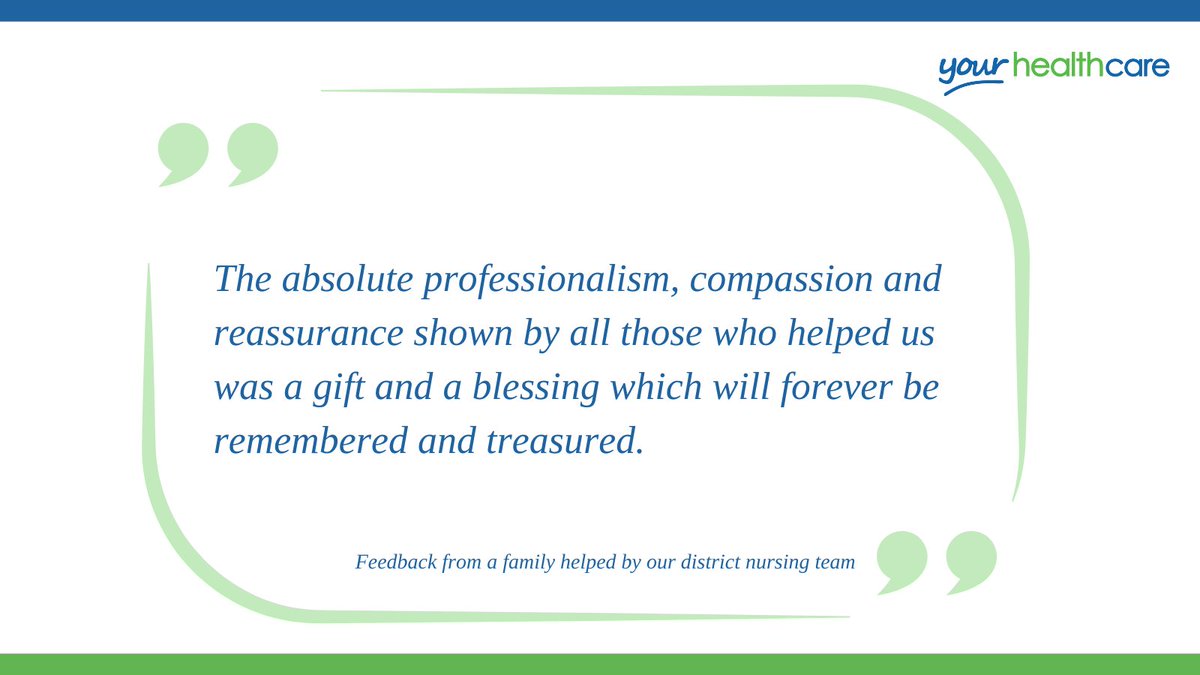 your healthcare

The absolute professionalism, compassion and reassurance shown by all those who helped us was a gift and a blessing which will forever be remembered and treasured.

Feedback from a family helped by our district nursing team